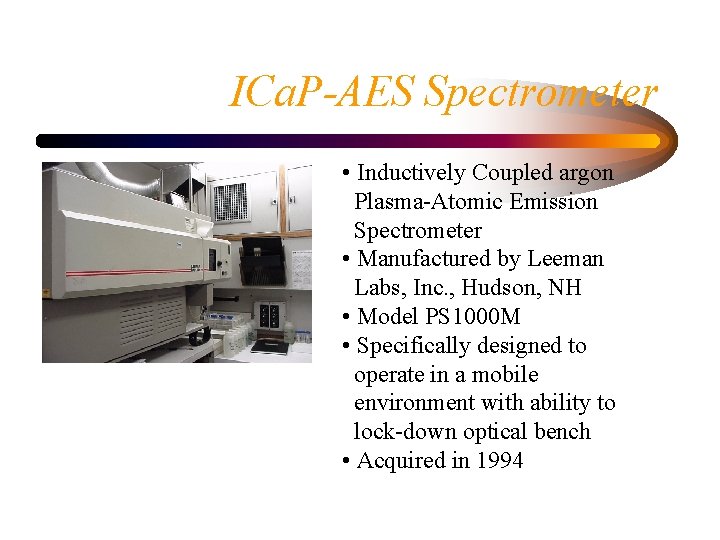 ICaP-AES Spectrometer

• Inductively Coupled argon Plasma-Atomic Emission Spectrometer
• Manufactured by Leeman Labs, Inc., Hudson, NH
• Model PS1000M
• Specifically designed to operate in a mobile environment with ability to lock-down optical bench
• Acquired in 1994